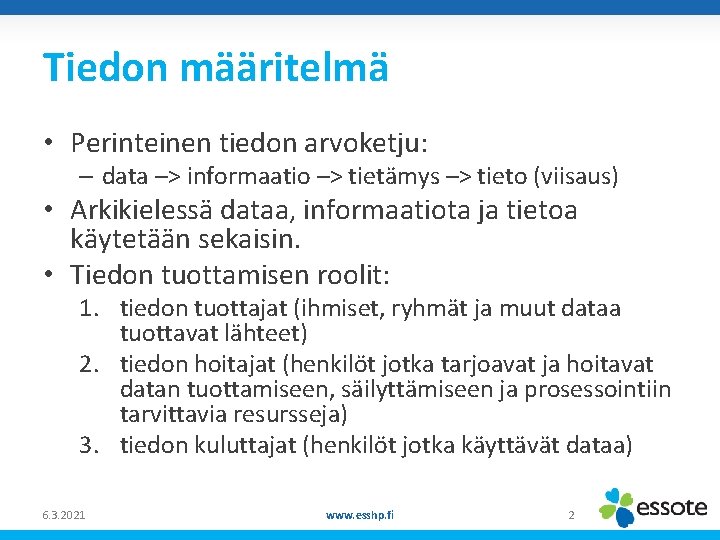 Tiedon määritelmä

• Perinteinen tiedon arvoketju:
– data –> informaatio –> tietämys –> tieto (viisaus)

• Arkikielessä dataa, informaatiota ja tietoa käytetään sekaisin.

• Tiedon tuottamisen roolit:
1. tiedon tuottajat (ihmiset, ryhmät ja muut dataa tuottavat lähteet)
2. tiedon hoitajat (henkilöt jotka tarjoavat ja hoitavat datan tuottamiseen, säilyttämiseen ja prosessointiin tarvittavia resursseja)
3. tiedon kuluttajat (henkilöt jotka käyttävät dataa)

6.3.2021

www.esshp.fi

2

essote